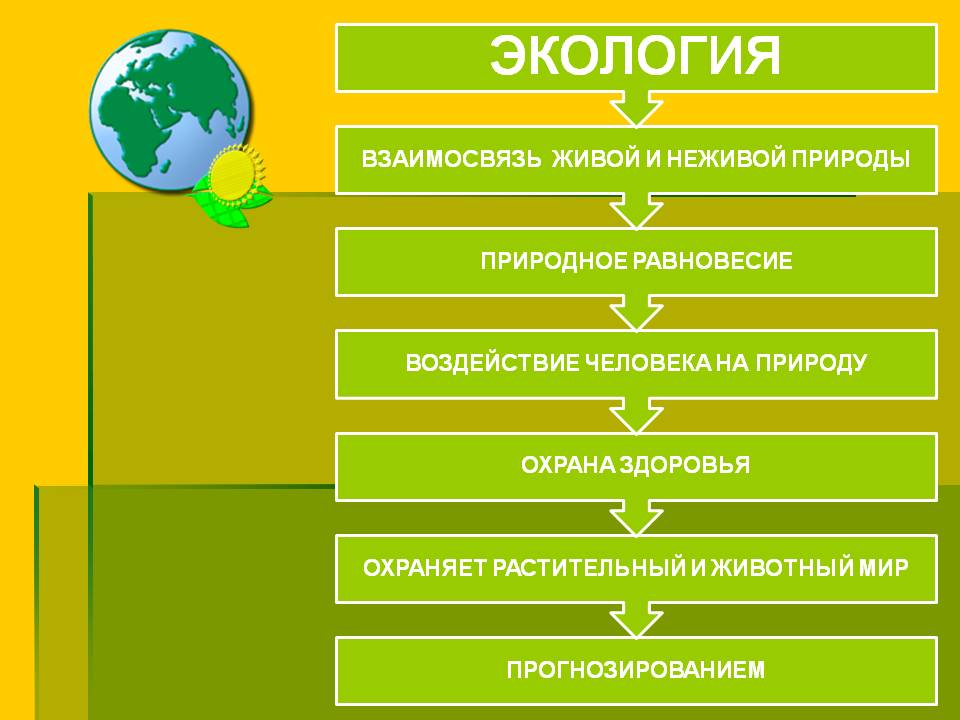 ЭКОЛОГИЯ

ВЗАИМОСВЯЗЬ ЖИВОЙ И НЕЖИВОЙ ПРИРОДЫ

ПРИРОДНОЕ РАВНОВЕСИЕ

ВОЗДЕЙСТВИЕ ЧЕЛОВЕКА НА ПРИРОДУ

ОХРАНА ЗДОРОВЬЯ

ОХРАНЯЕТ РАСТИТЕЛЬНЫЙ И ЖИВОТНЫЙ МИР

ПРОГНОЗИРОВАНИЕМ